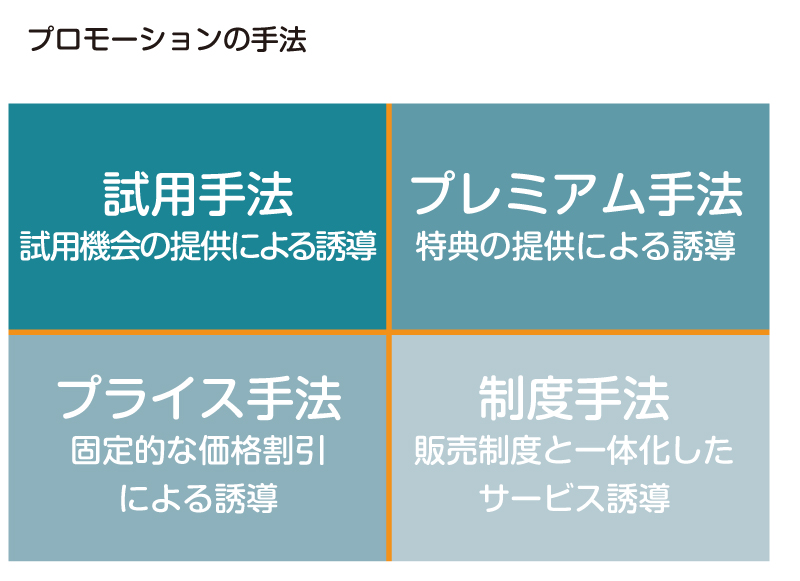 プロモーションの手法

試用手法
試用機会の提供による誘導

プレミアム手法
特典の提供による誘導

プライス手法
固定的な価格割引による誘導

制度手法
販売制度と一体化したサービス誘導